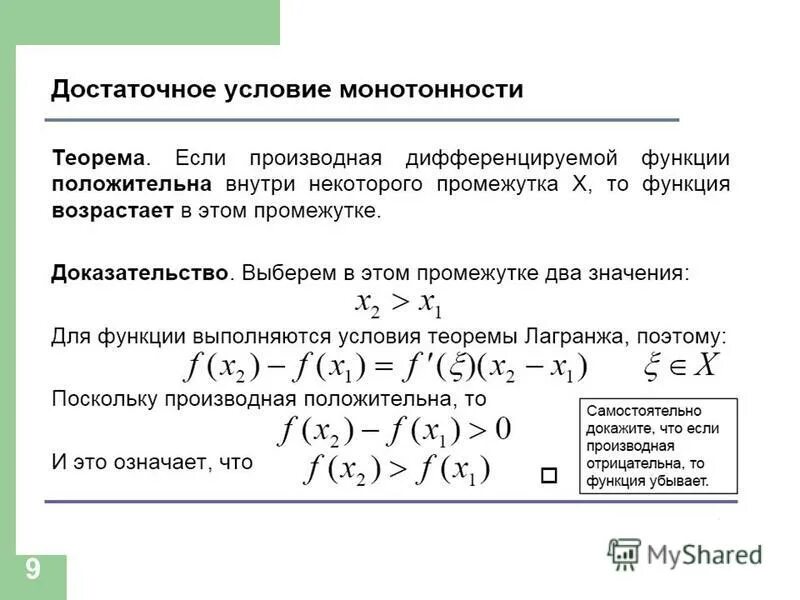 Достаточное условие монотонности

Теорема. Если производная дифференцируемой функции положительна внутри некоторого промежутка X, то функция возрастает в этом промежутке.

Доказательство. Выберем в этом промежутке два значения:

$x_2 > x_1$

Для функции выполняются условия теоремы Лагранжа, поэтому:

$f(x_2) - f(x_1) = f'(\xi)(x_2 - x_1) \qquad \xi \in X$

Поскольку производная положительна, то

$f(x_2) - f(x_1) > 0$

И это означает, что $f(x_2) > f(x_1)$ □

Самостоятельно докажите, что если производная отрицательна, то функция убывает.

9

MyShared